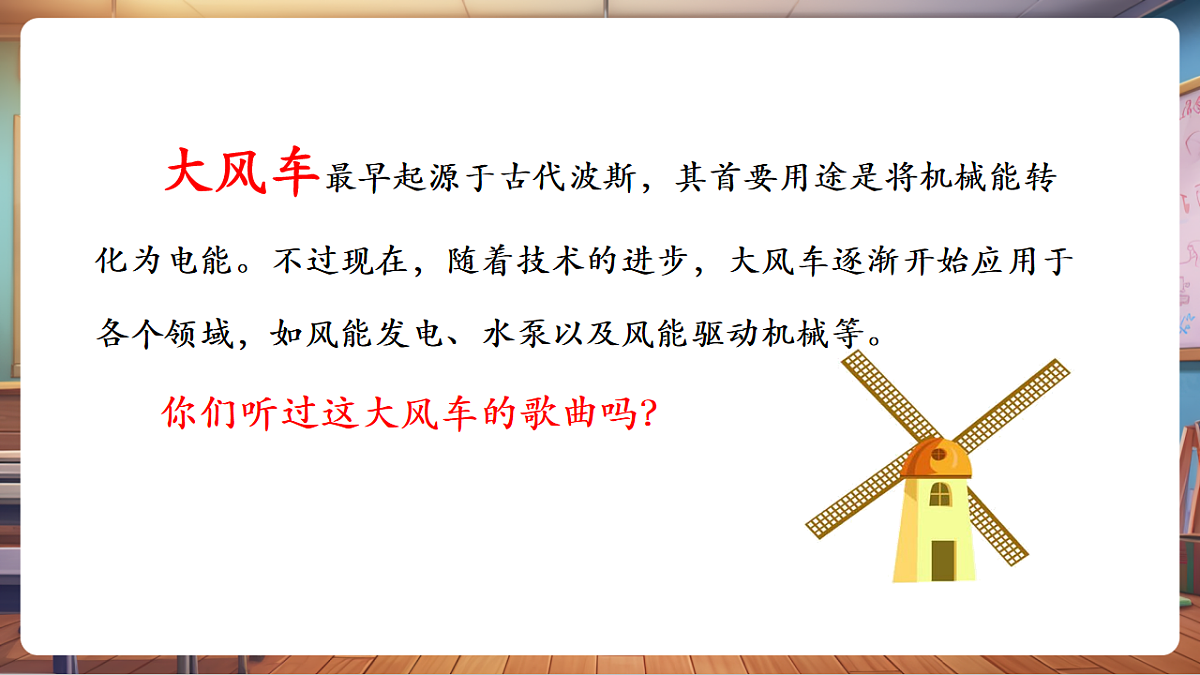 大风车最早起源于古代波斯，其首要用途是将机械能转化为电能。不过现在，随着技术的进步，大风车逐渐开始应用于各个领域，如风能发电、水泵以及风能驱动机械等。

你们听过这大风车的歌曲吗?